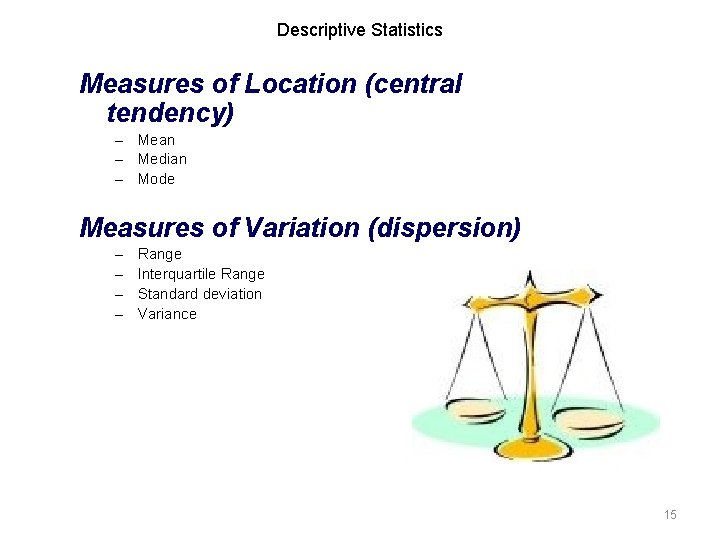 Descriptive Statistics

Measures of Location (central tendency)

– Mean
– Median
– Mode

Measures of Variation (dispersion)

– Range
– Interquartile Range
– Standard deviation
– Variance

15